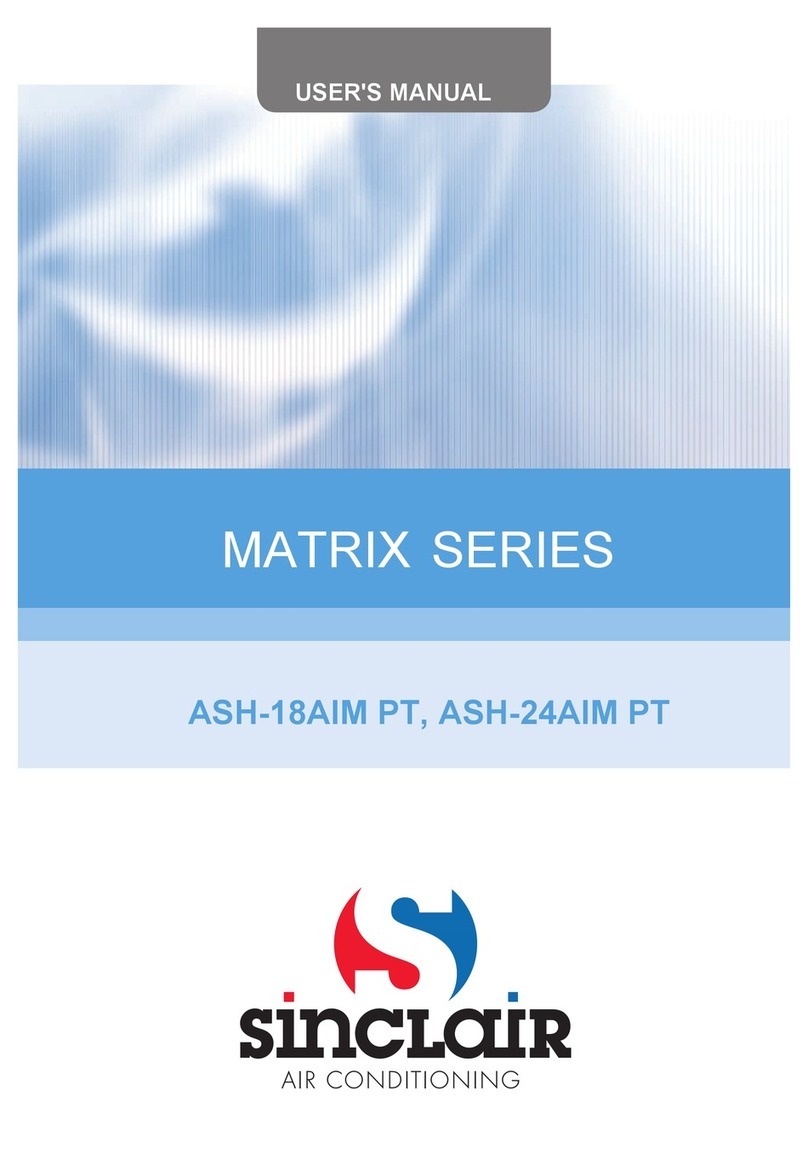 USER'S MANUAL

MATRIX SERIES

ASH-18AIM PT, ASH-24AIM PT

sinclair
AIR CONDITIONING